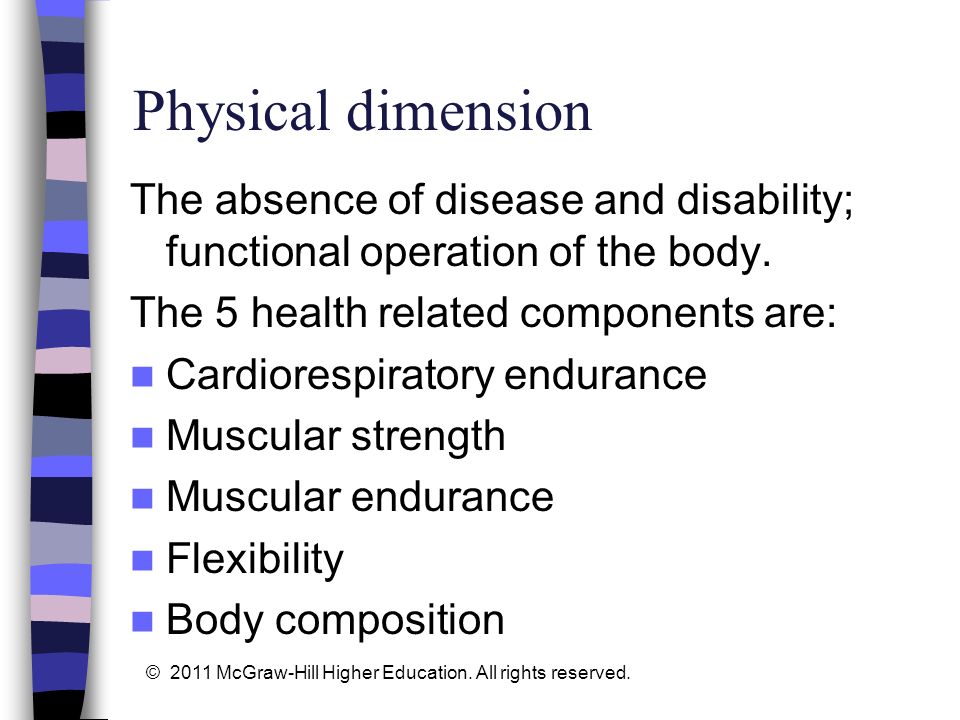 Physical dimension

The absence of disease and disability; functional operation of the body.

The 5 health related components are:

- Cardiorespiratory endurance
- Muscular strength
- Muscular endurance
- Flexibility
- Body composition

© 2011 McGraw-Hill Higher Education. All rights reserved.